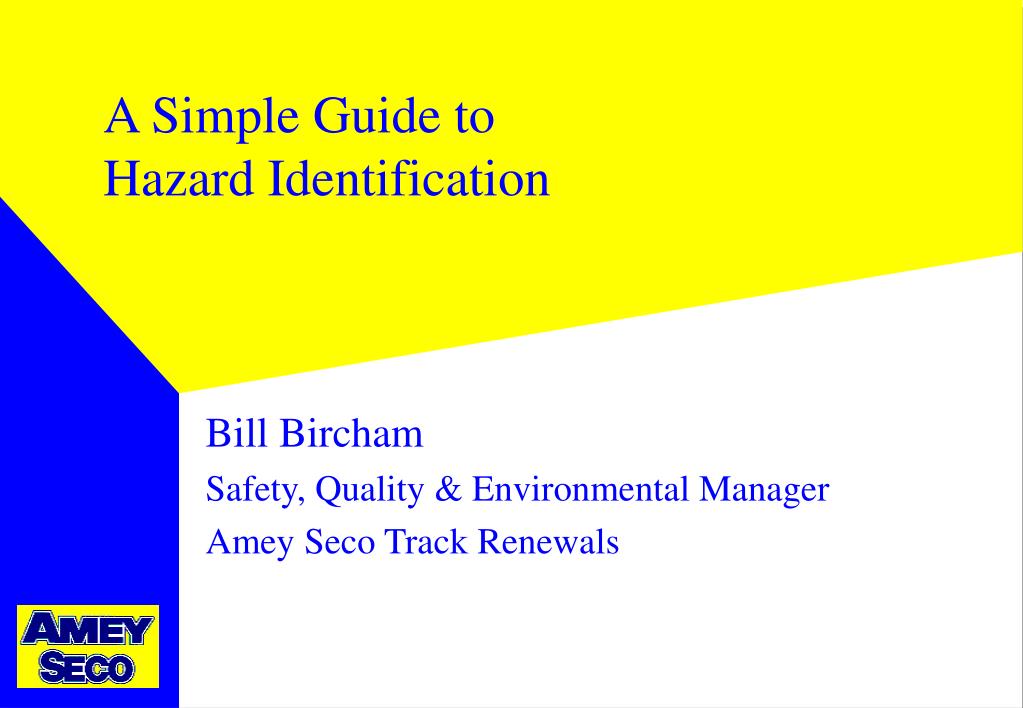 A Simple Guide to
Hazard Identification

Bill Bircham
Safety, Quality & Environmental Manager
Amey Seco Track Renewals

AMEY
SECO